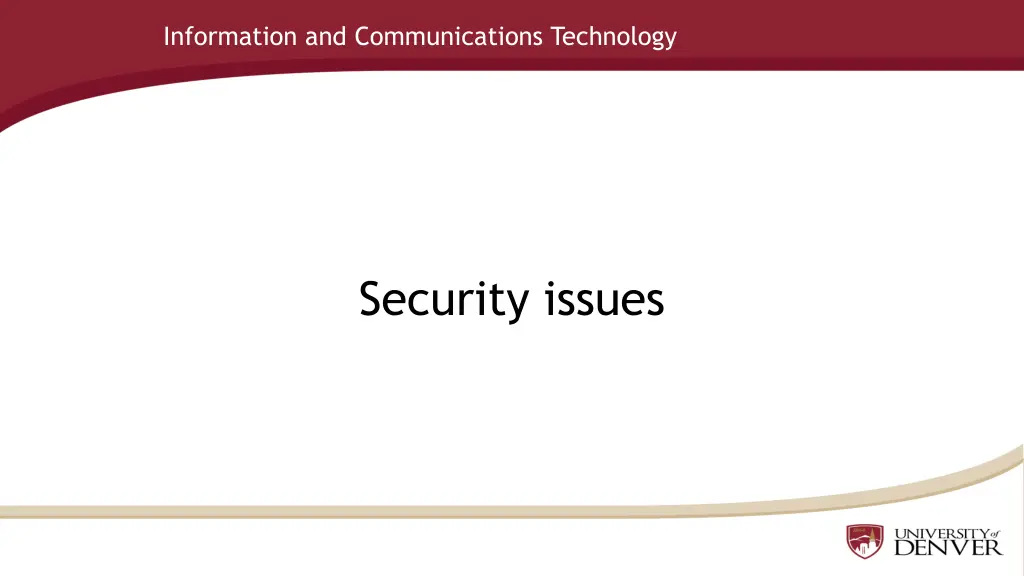 Information and Communications Technology

Security issues

UNIVERSITY of DENVER